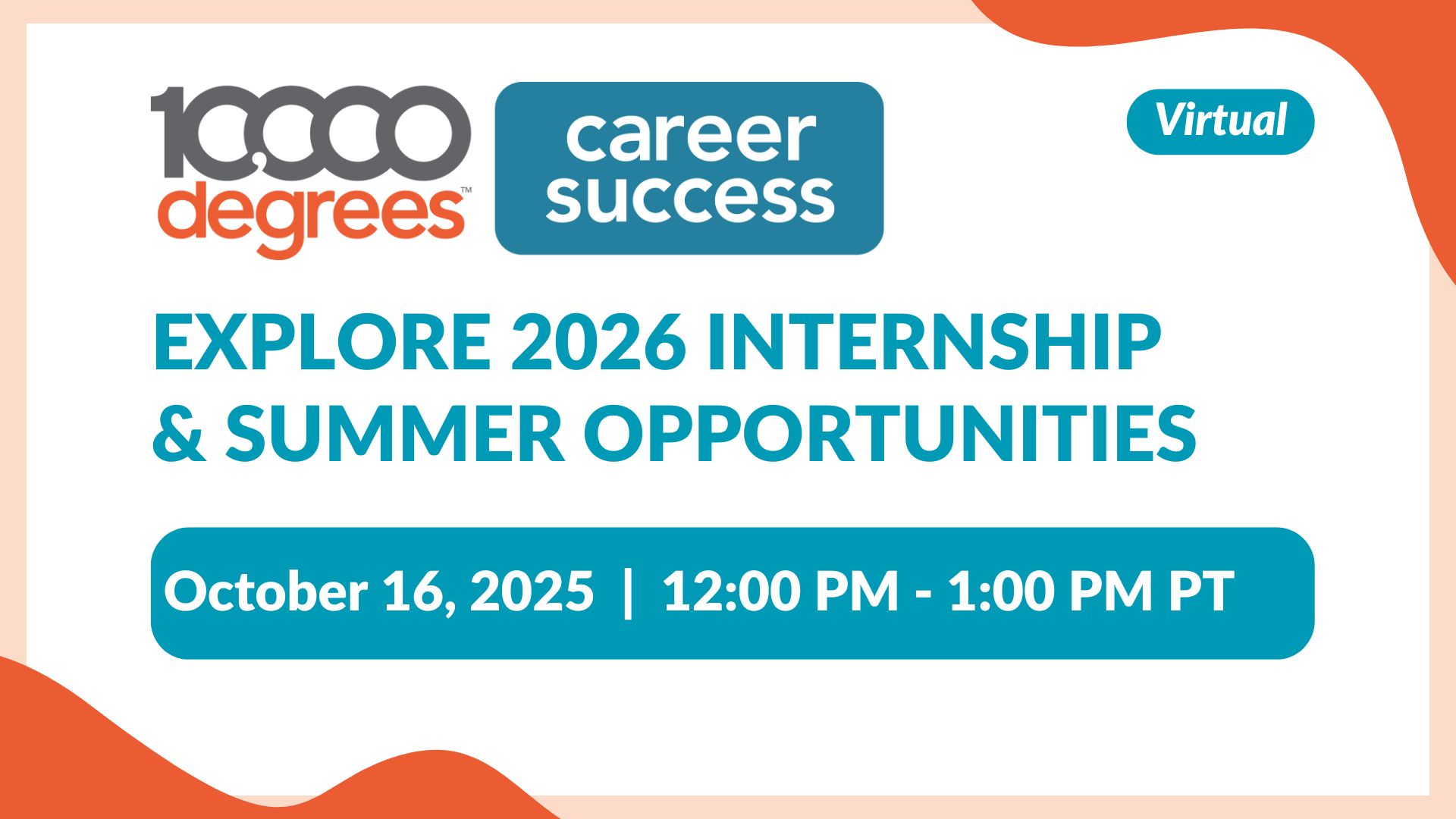 10,000 degrees™

career success

Virtual

EXPLORE 2026 INTERNSHIP & SUMMER OPPORTUNITIES

October 16, 2025 | 12:00 PM - 1:00 PM PT